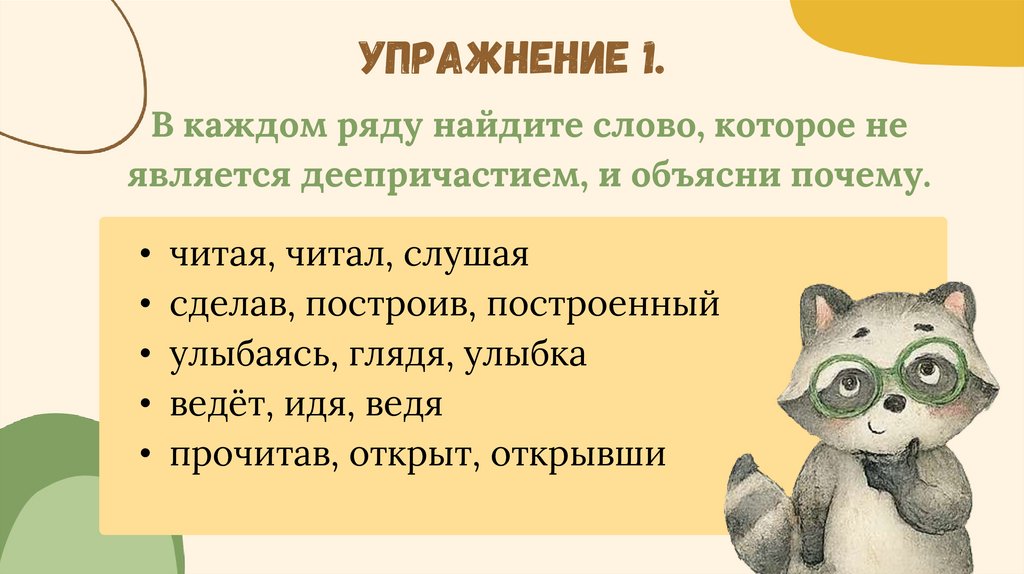 УПРАЖНЕНИЕ 1.

В каждом ряду найдите слово, которое не является деепричастием, и объясни почему.

• читая, читал, слушая
• сделав, построив, построенный
• улыбаясь, глядя, улыбка
• ведёт, идя, ведя
• прочитав, открыт, открывши